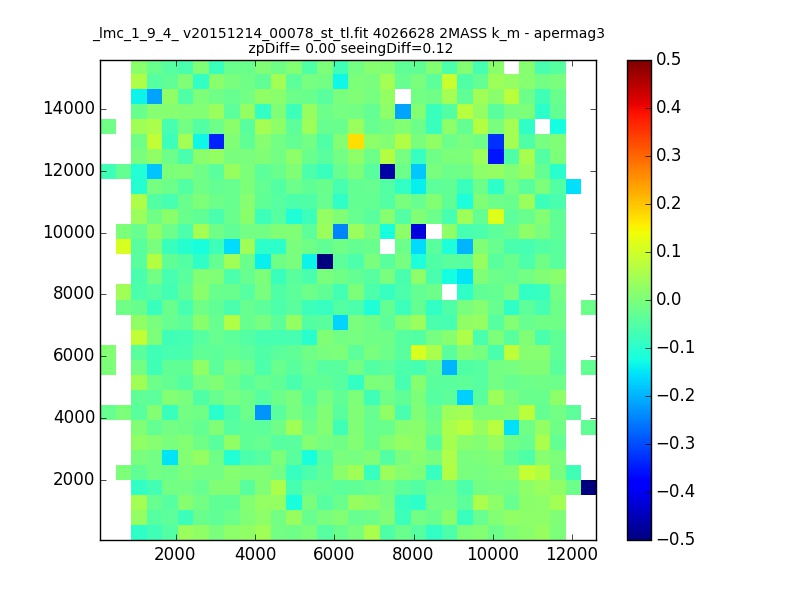 _lmc_1_9_4_ v20151214_00078_st_tl.fit 4026628 2MASS k_m - apermag3
zpDiff= 0.00 seeingDiff=0.12

14000
12000
10000
8000
6000
4000
2000

2000 4000 6000 8000 10000 12000

0.5
0.4
0.3
0.2
0.1
0.0
−0.1
−0.2
−0.3
−0.4
−0.5